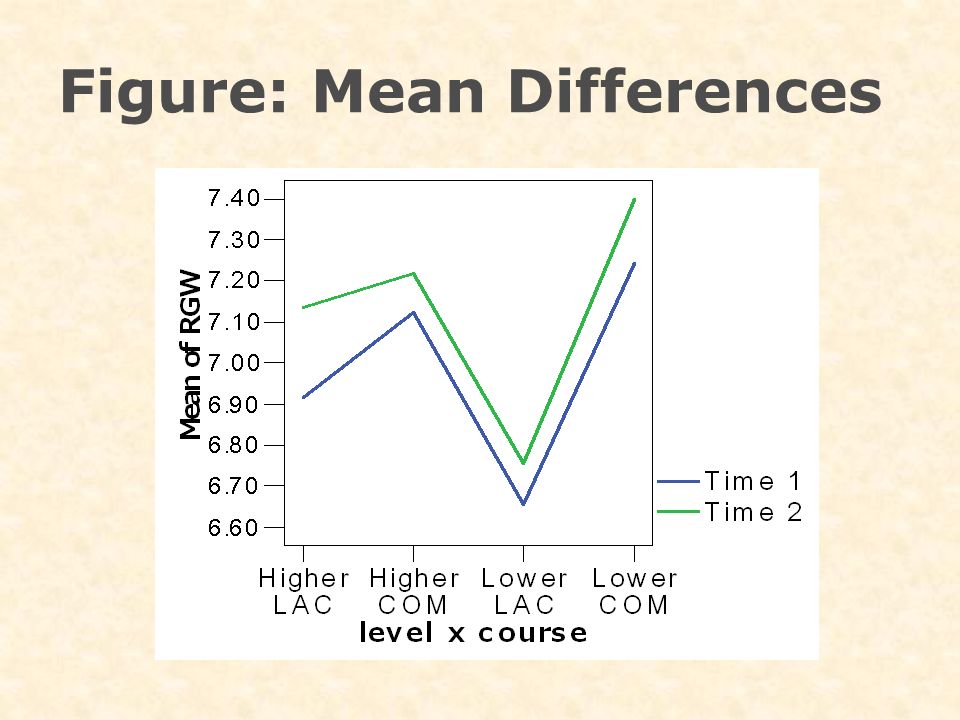 Figure: Mean Differences

Mean of RGW

7.40
7.30
7.20
7.10
7.00
6.90
6.80
6.70
6.60

Higher LAC
Higher COM
Lower LAC
Lower COM

level x course

Time 1
Time 2